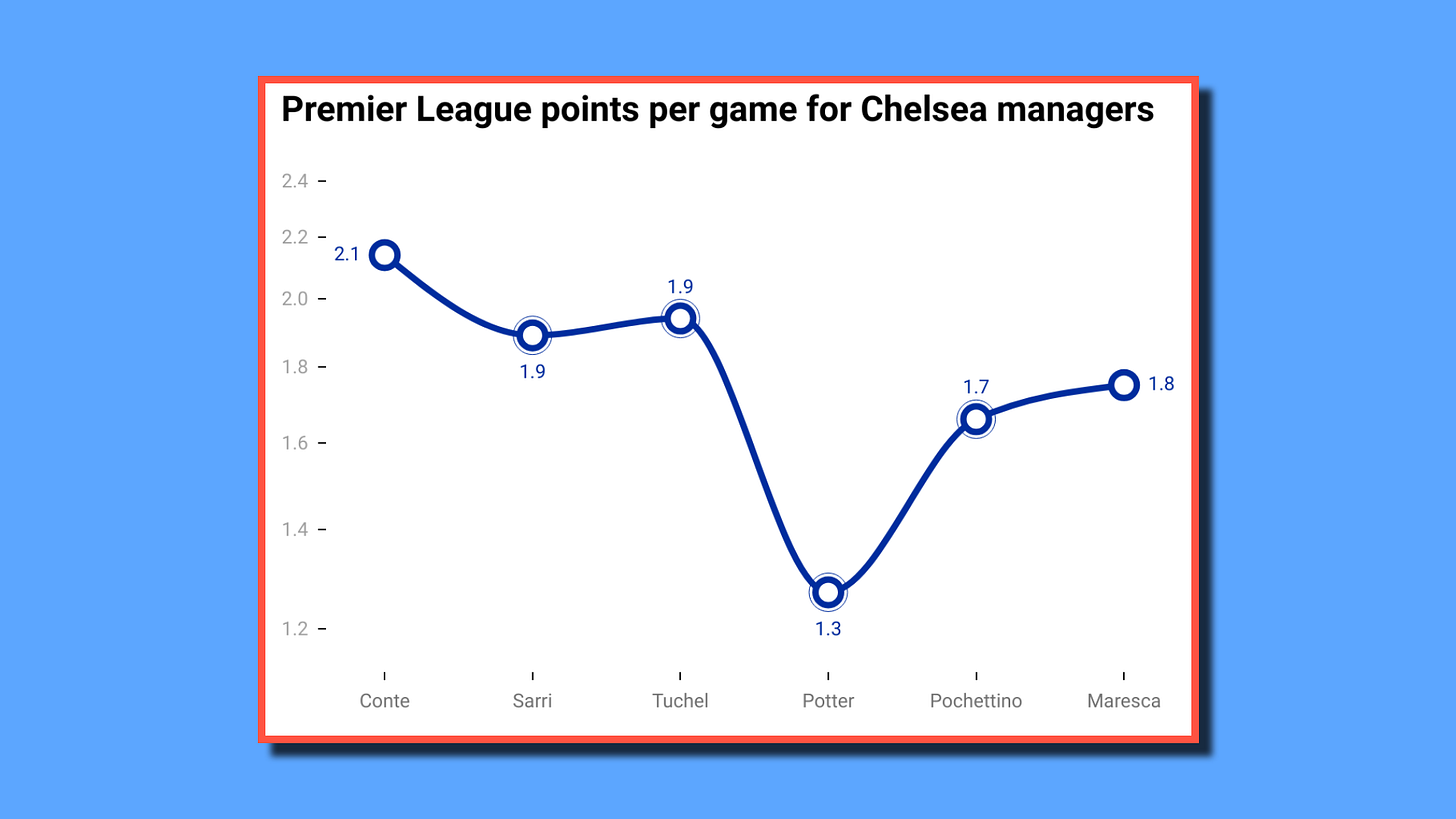 Premier League points per game for Chelsea managers

2.4
2.2
2.0
1.8
1.6
1.4
1.2

2.1
1.9
1.9
1.3
1.7
1.8

Conte
Sarri
Tuchel
Potter
Pochettino
Maresca